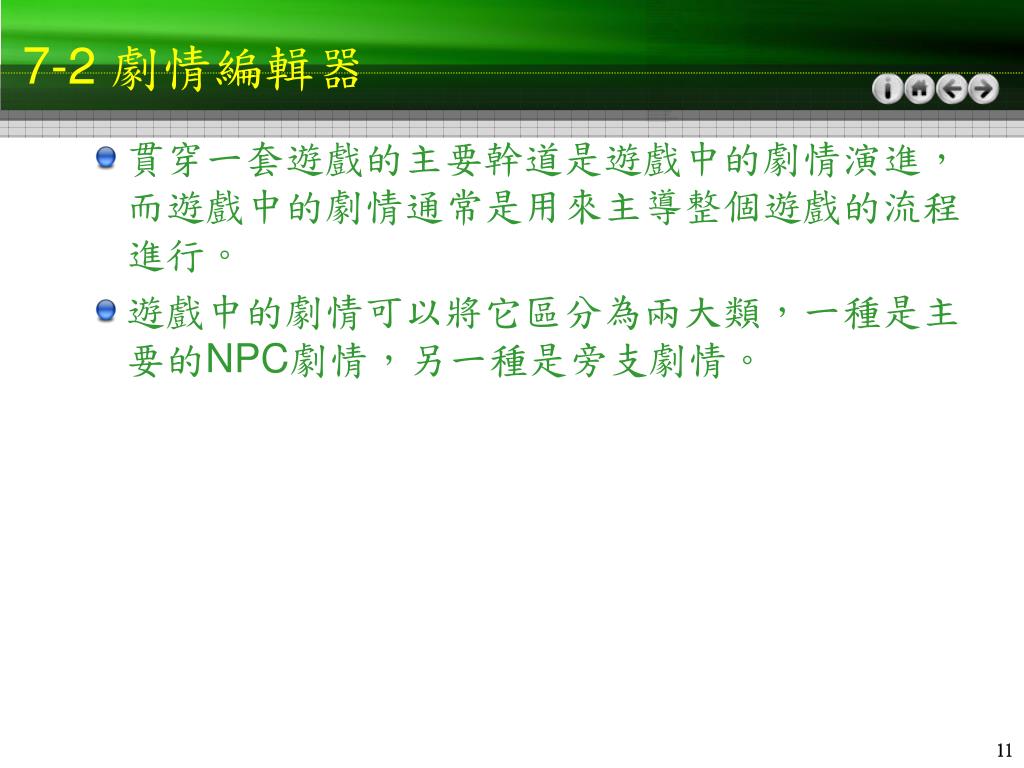 7-2 劇情編輯器

貫穿一套遊戲的主要幹道是遊戲中的劇情演進，而遊戲中的劇情通常是用來主導整個遊戲的流程進行。

遊戲中的劇情可以將它區分為兩大類，一種是主要的NPC劇情，另一種是旁支劇情。

11